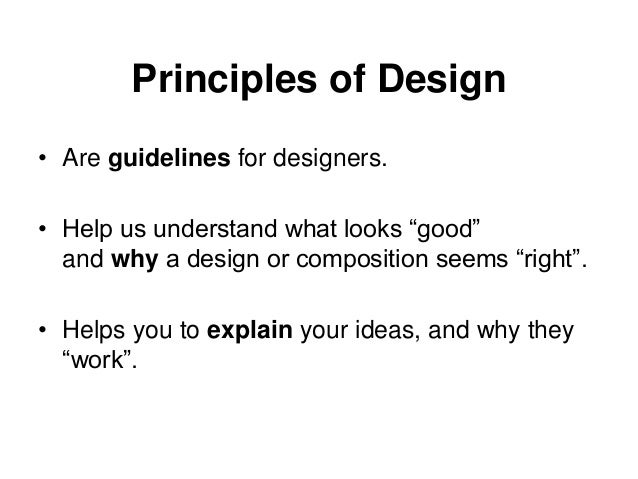 Principles of Design

• Are guidelines for designers.

• Help us understand what looks “good” and why a design or composition seems “right”.

• Helps you to explain your ideas, and why they “work”.